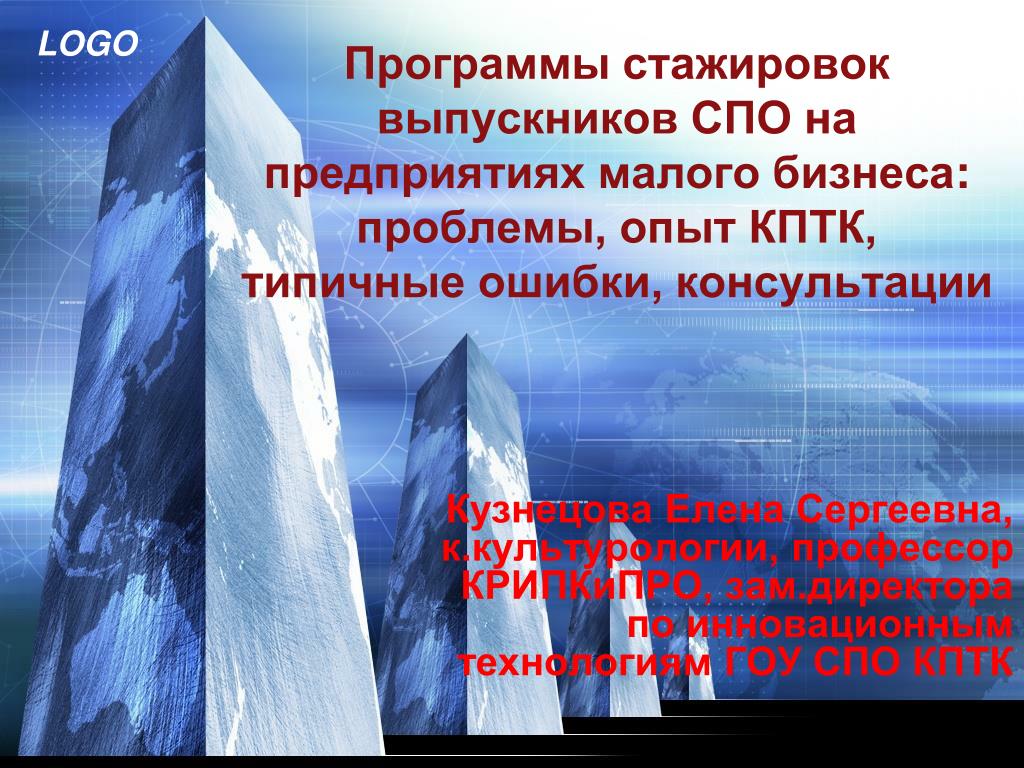 LOGO

Программы стажировок выпускников СПО на предприятиях малого бизнеса: проблемы, опыт КПТК, типичные ошибки, консультации

Кузнецова Елена Сергеевна, к.культурологии, профессор КРИПКиПРО, зам.директора по инновационным технологиям ГОУ СПО КПТК